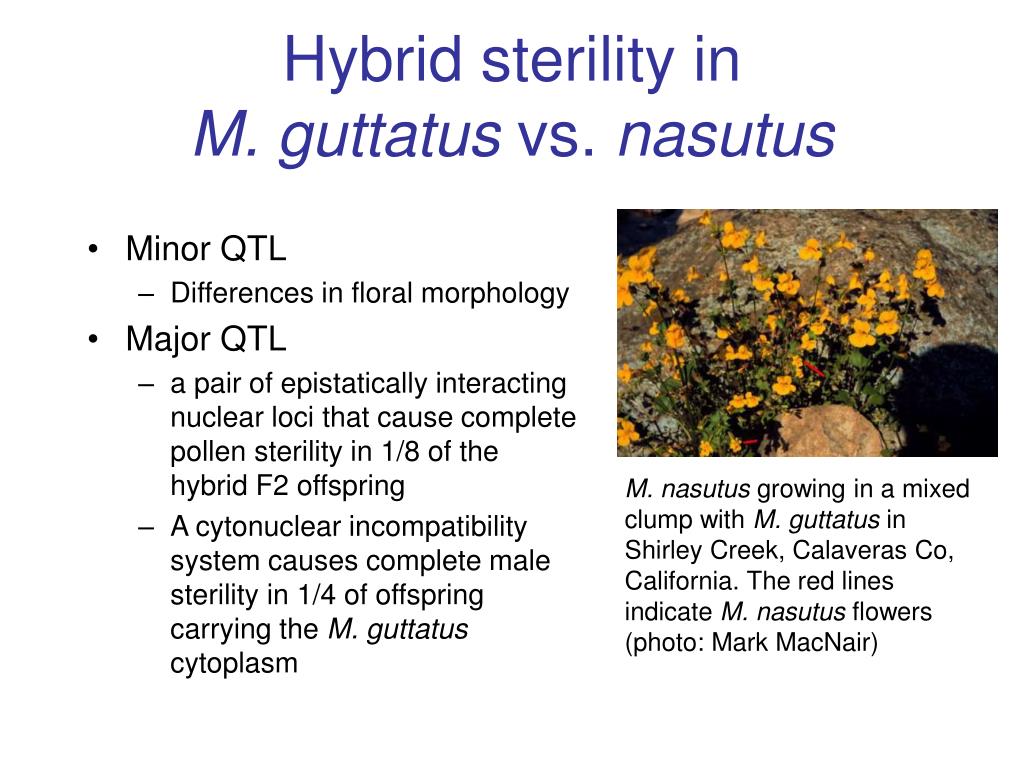 Hybrid sterility in
M. guttatus vs. nasutus

• Minor QTL
– Differences in floral morphology
• Major QTL
– a pair of epistatically interacting nuclear loci that cause complete pollen sterility in 1/8 of the hybrid F2 offspring
– A cytonuclear incompatibility system causes complete male sterility in 1/4 of offspring carrying the M. guttatus cytoplasm

M. nasutus growing in a mixed clump with M. guttatus in Shirley Creek, Calaveras Co, California. The red lines indicate M. nasutus flowers (photo: Mark MacNair)